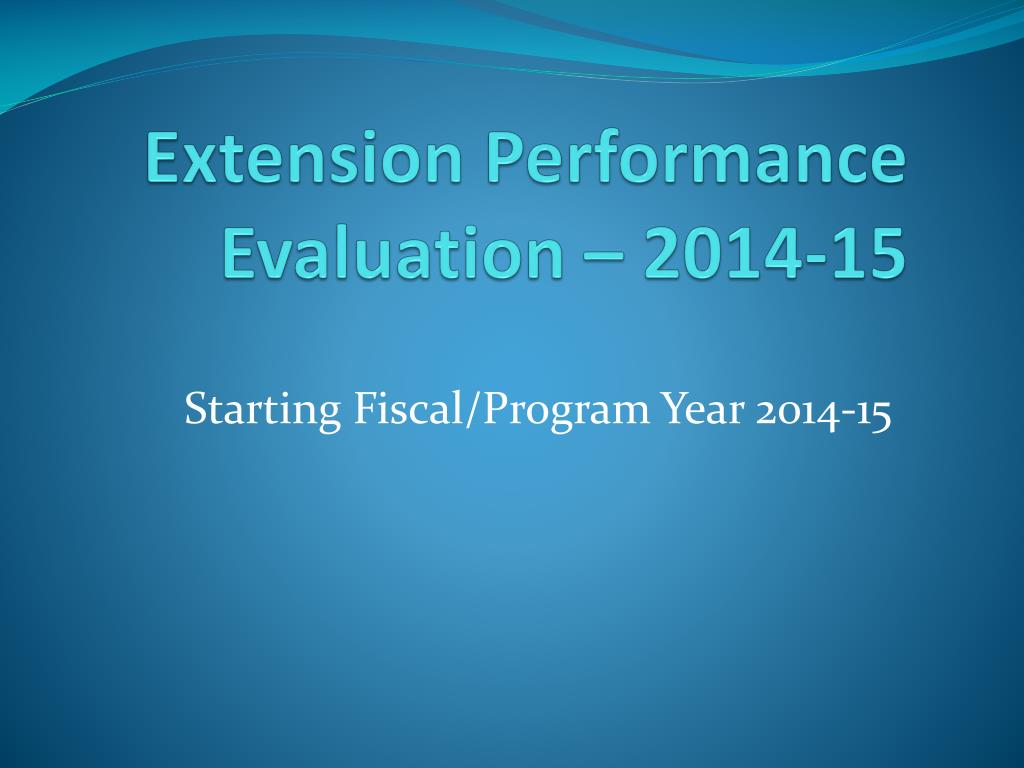 Extension Performance Evaluation – 2014-15

Starting Fiscal/Program Year 2014-15